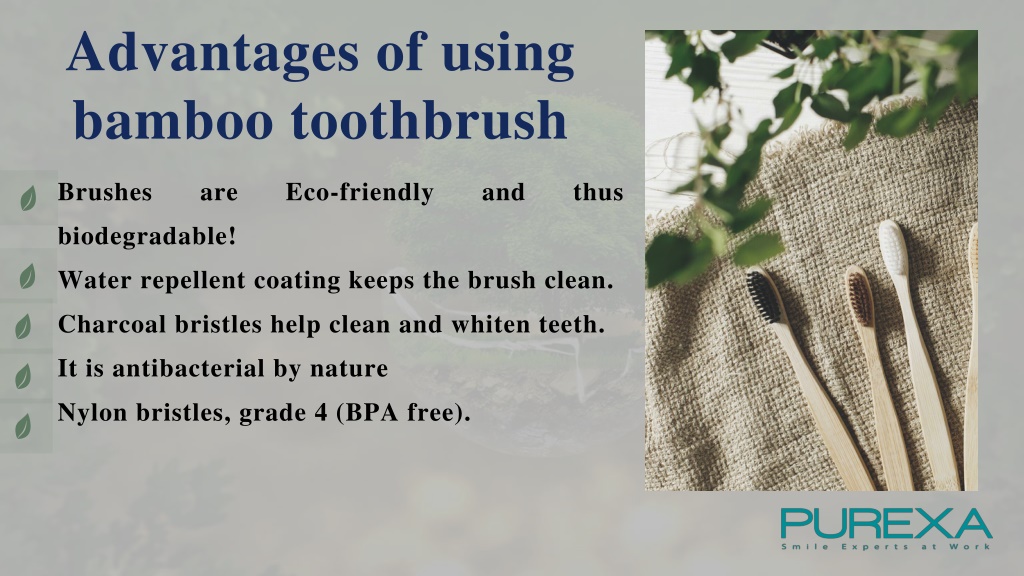 Advantages of using bamboo toothbrush

Brushes are Eco-friendly and thus biodegradable!

Water repellent coating keeps the brush clean.

Charcoal bristles help clean and whiten teeth.

It is antibacterial by nature

Nylon bristles, grade 4 (BPA free).

PUREXA
Smile Experts at Work